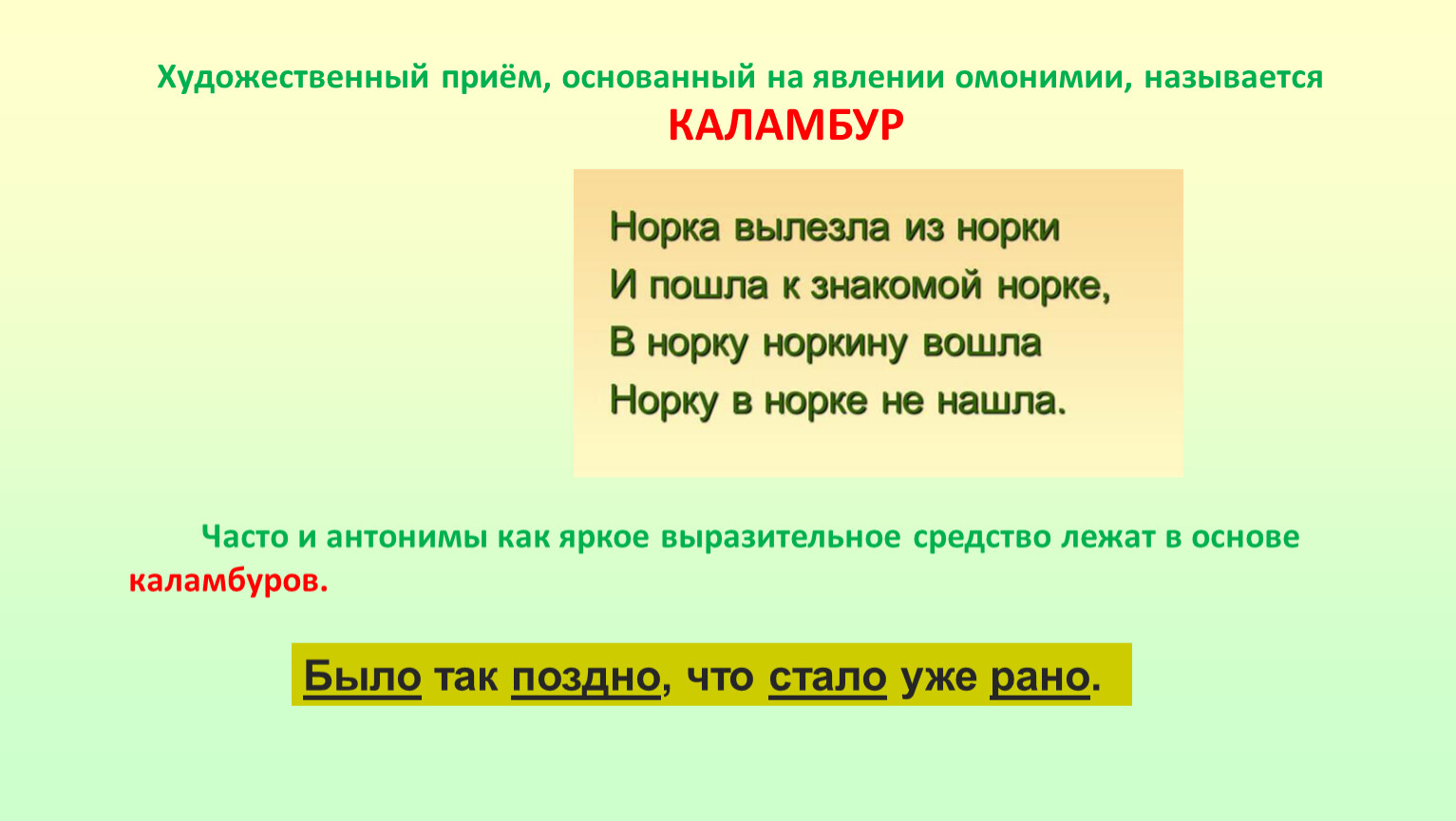 Художественный приём, основанный на явлении омонимии, называется
КАЛАМБУР

Норка вылезла из норки
И пошла к знакомой норке,
В норку норкину вошла
Норку в норке не нашла.

Часто и антонимы как яркое выразительное средство лежат в основе каламбуров.

Было так поздно, что стало уже рано.